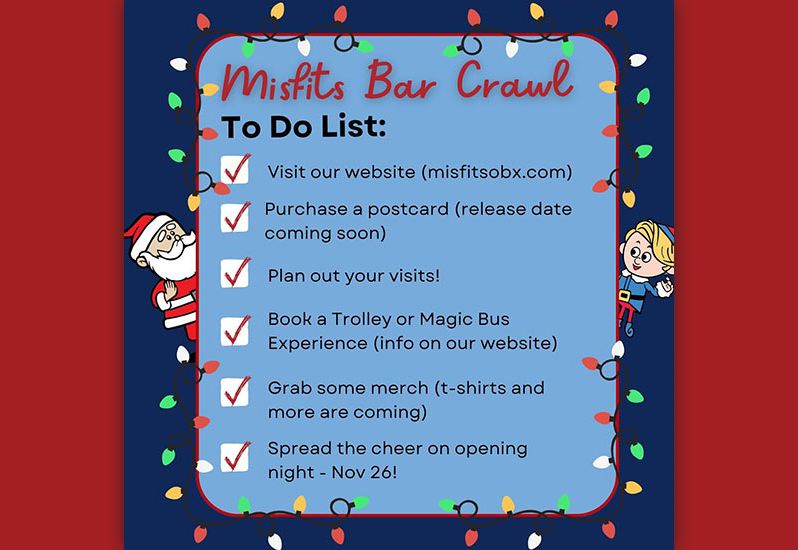 Misfits Bar Crawl

To Do List:

Visit our website (misfitsobx.com)

Purchase a postcard (release date coming soon)

Plan out your visits!

Book a Trolley or Magic Bus Experience (info on our website)

Grab some merch (t-shirts and more are coming)

Spread the cheer on opening night - Nov 26!